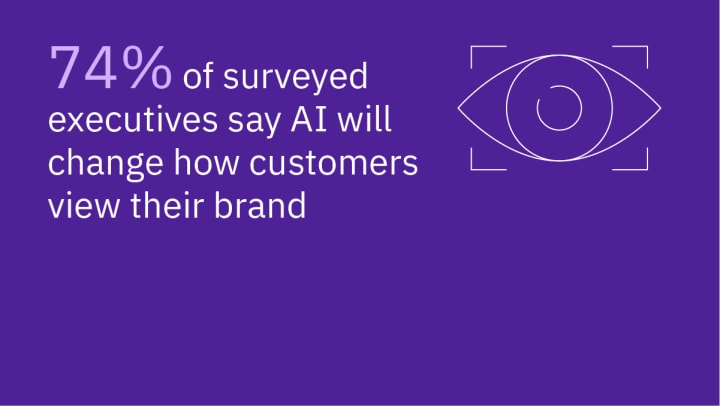 74% of surveyed executives say AI will change how customers view their brand